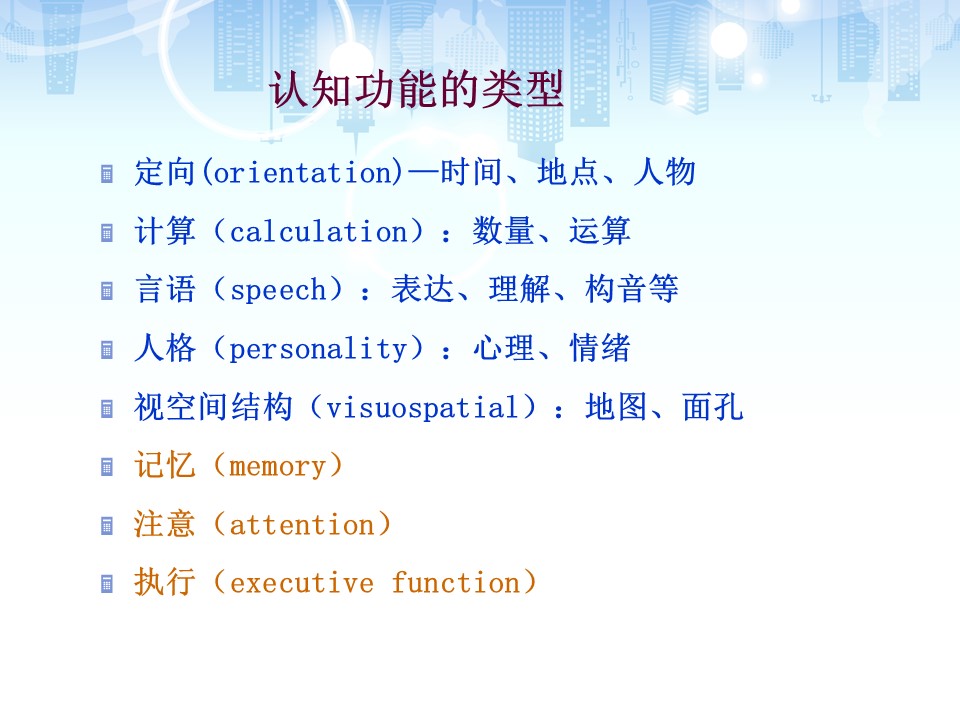 认知功能的类型

定向(orientation)—时间、地点、人物

计算（calculation）：数量、运算

言语（speech）：表达、理解、构音等

人格（personality）：心理、情绪

视空间结构（visuospatial）：地图、面孔

记忆（memory）

注意（attention）

执行（executive function）